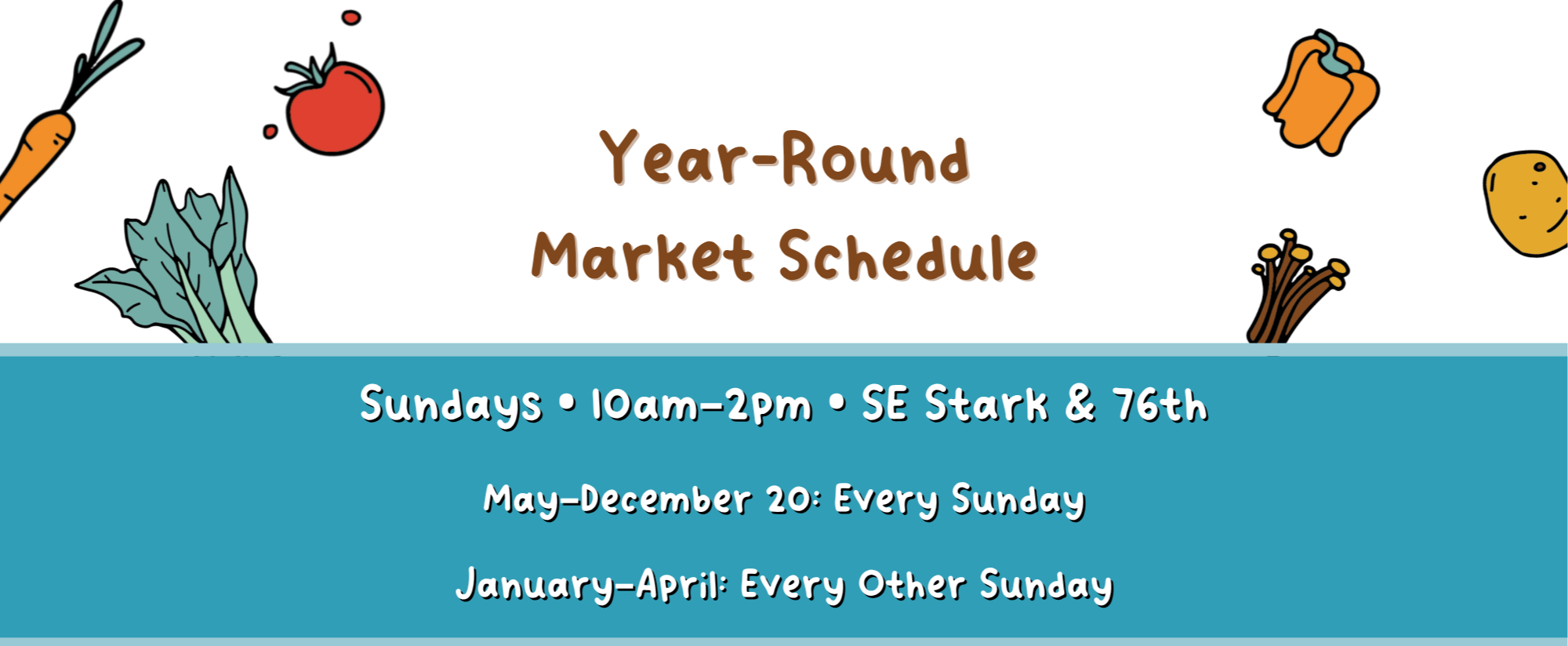 Year-Round
Market Schedule

Sundays • 10am–2pm • SE Stark & 76th

May–December 20: Every Sunday

January–April: Every Other Sunday